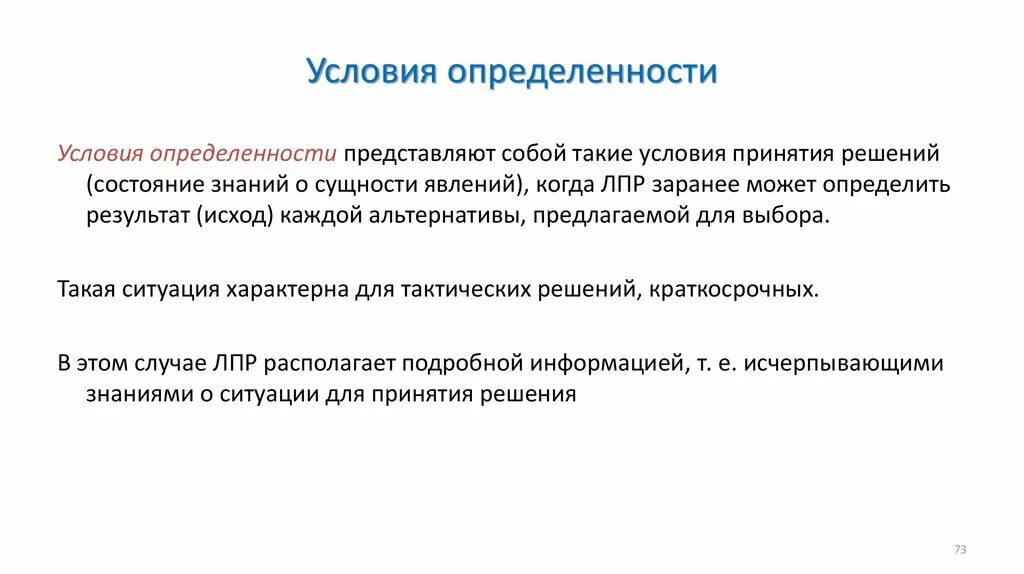 Условия определенности

Условия определенности представляют собой такие условия принятия решений (состояние знаний о сущности явлений), когда ЛПР заранее может определить результат (исход) каждой альтернативы, предлагаемой для выбора.

Такая ситуация характерна для тактических решений, краткосрочных.

В этом случае ЛПР располагает подробной информацией, т. е. исчерпывающими знаниями о ситуации для принятия решения

73